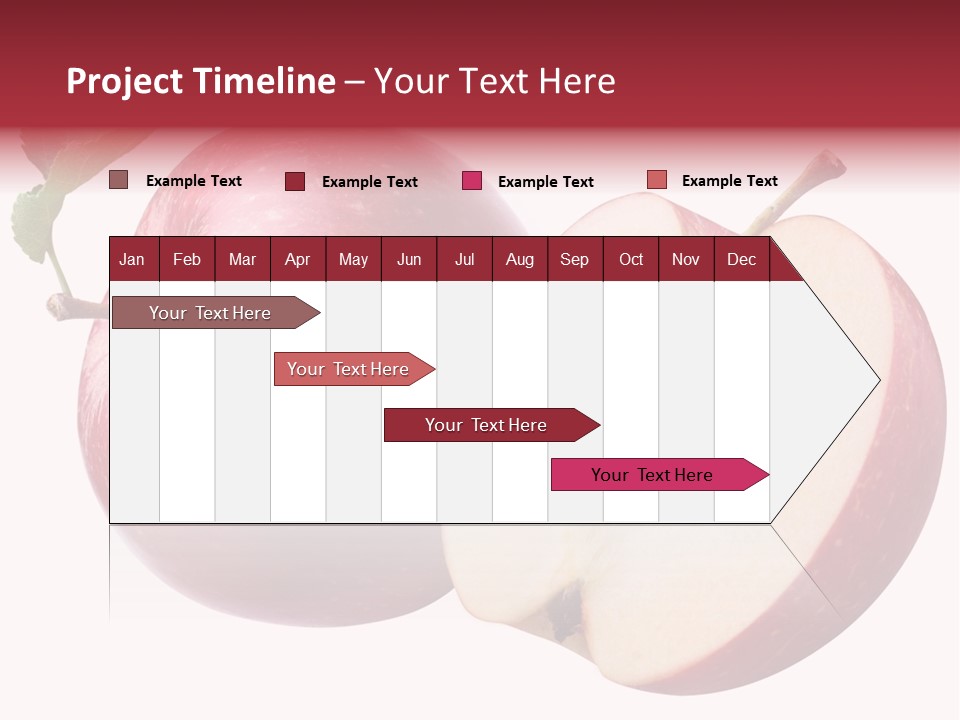 Project Timeline – Your Text Here

Example Text Example Text Example Text Example Text

| Jan | Feb | Mar | Apr | May | Jun | Jul | Aug | Sep | Oct | Nov | Dec |
|---|---|---|---|---|---|---|---|---|---|---|---|

Your Text Here

Your Text Here

Your Text Here

Your Text Here